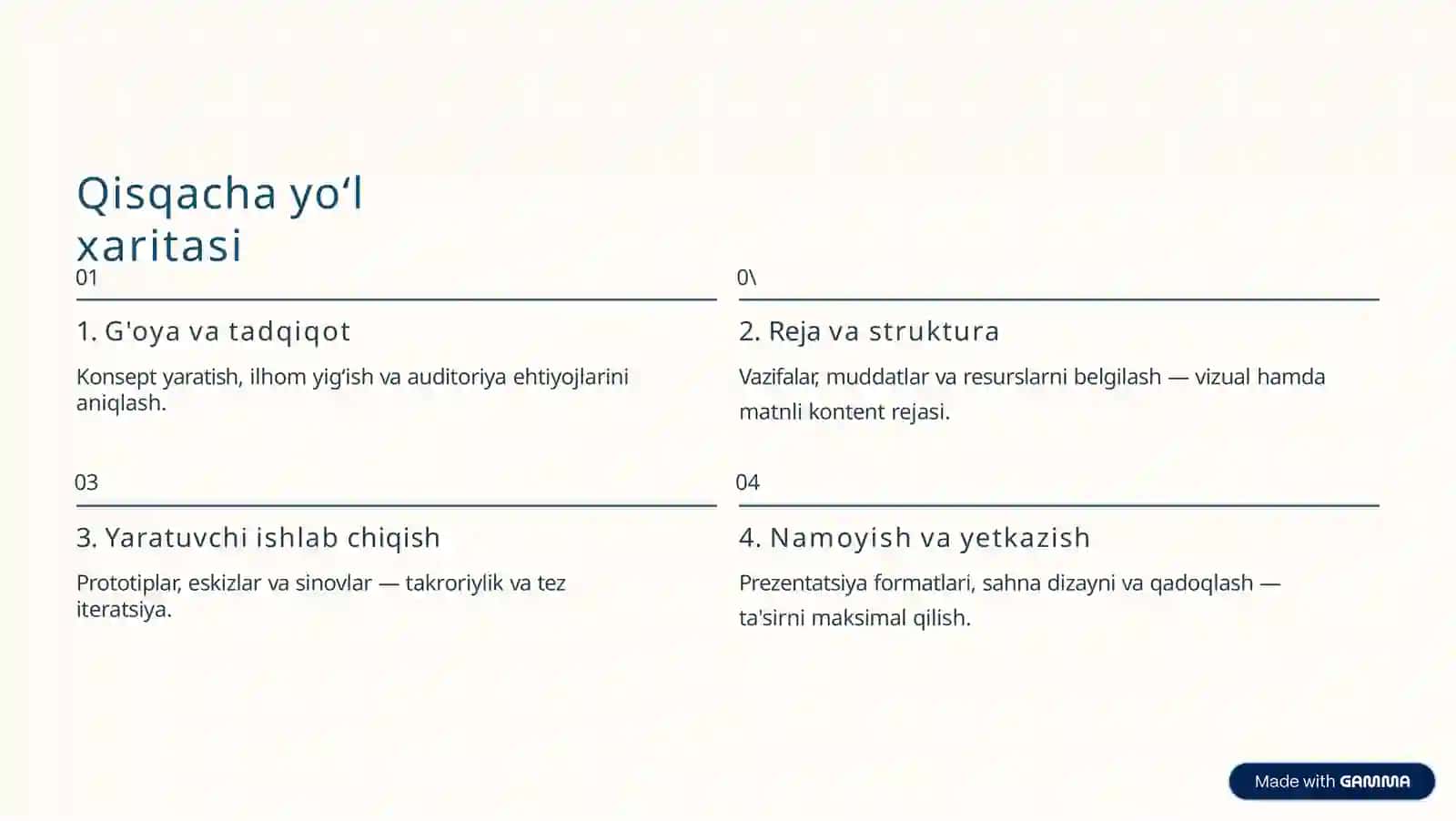 Qisqacha yo‘l xaritasi

01

1. G'oya va tadqiqot

Konsept yaratish, ilhom yig‘ish va auditoriya ehtiyojlarini aniqlash.

0\

2. Reja va struktura

Vazifalar, muddatlar va resurslarni belgilash — vizual hamda matnli kontent rejasi.

03

3. Yaratuvchi ishlab chiqish

Prototiplar, eskizlar va sinovlar — takroriylik va tez iteratsiya.

04

4. Namoyish va yetkazish

Prezentatsiya formatlari, sahna dizayni va qadoqlash — ta'sirni maksimal qilish.

Made with GAMMA